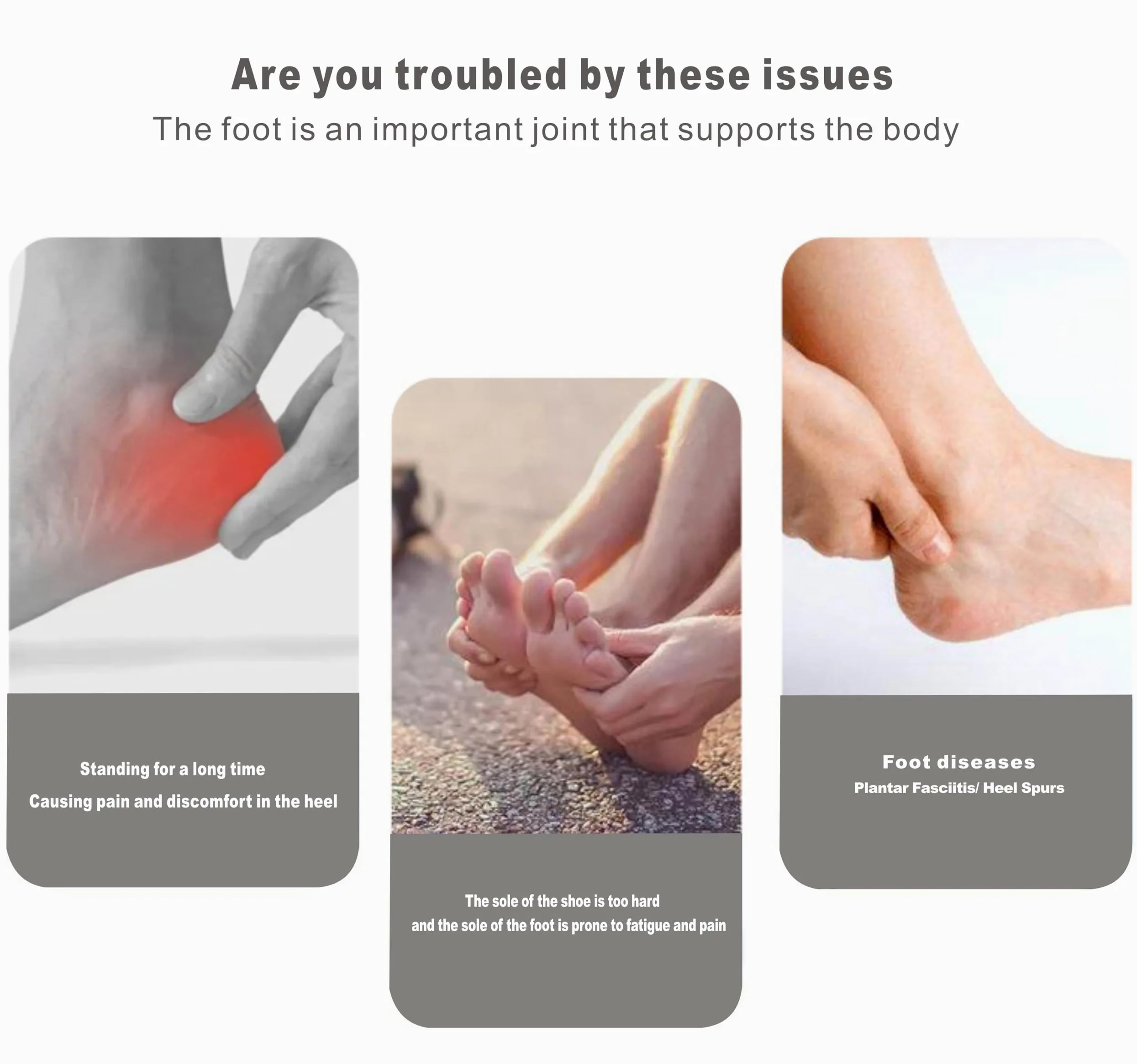 Are you troubled by these issues
The foot is an important joint that supports the body

Standing for a long time
Causing pain and discomfort in the heel

The sole of the shoe is too hard
and the sole of the foot is prone to fatigue and pain

Foot diseases
Plantar Fasciitis/ Heel Spurs